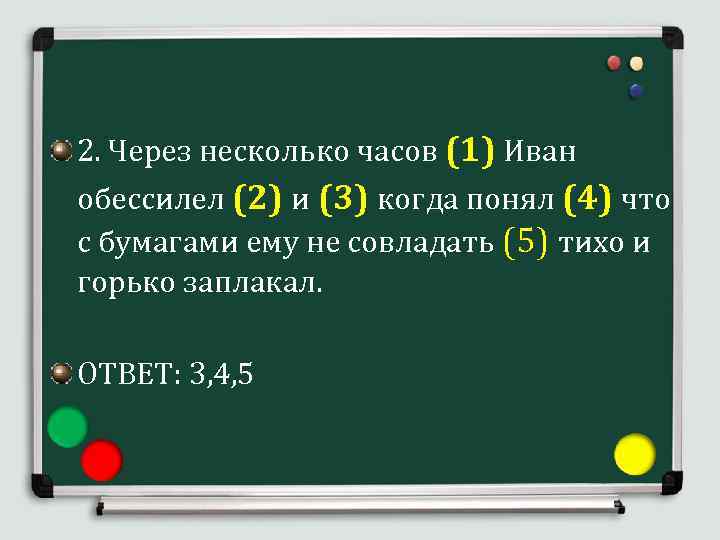 2. Через несколько часов (1) Иван обессилел (2) и (3) когда понял (4) что с бумагами ему не совладать (5) тихо и горько заплакал.

ОТВЕТ: 3,4,5